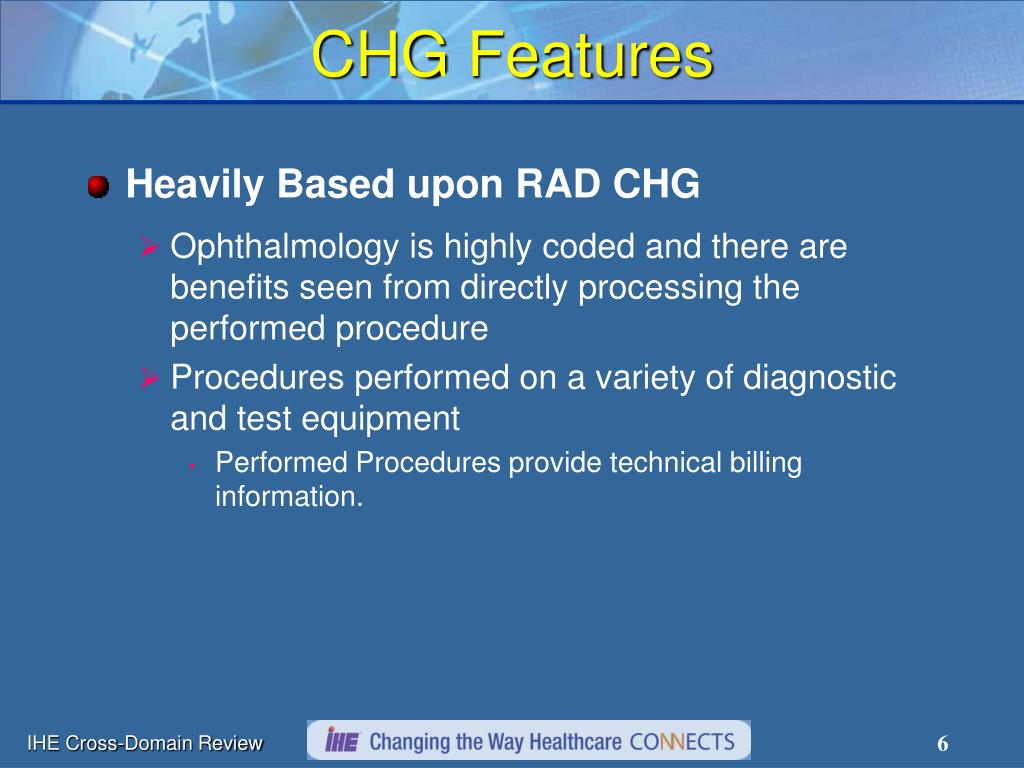 CHG Features

Heavily Based upon RAD CHG

Ophthalmology is highly coded and there are benefits seen from directly processing the performed procedure

Procedures performed on a variety of diagnostic and test equipment

Performed Procedures provide technical billing information.

IHE Cross-Domain Review

IHE Changing the Way Healthcare CONNECTS

6